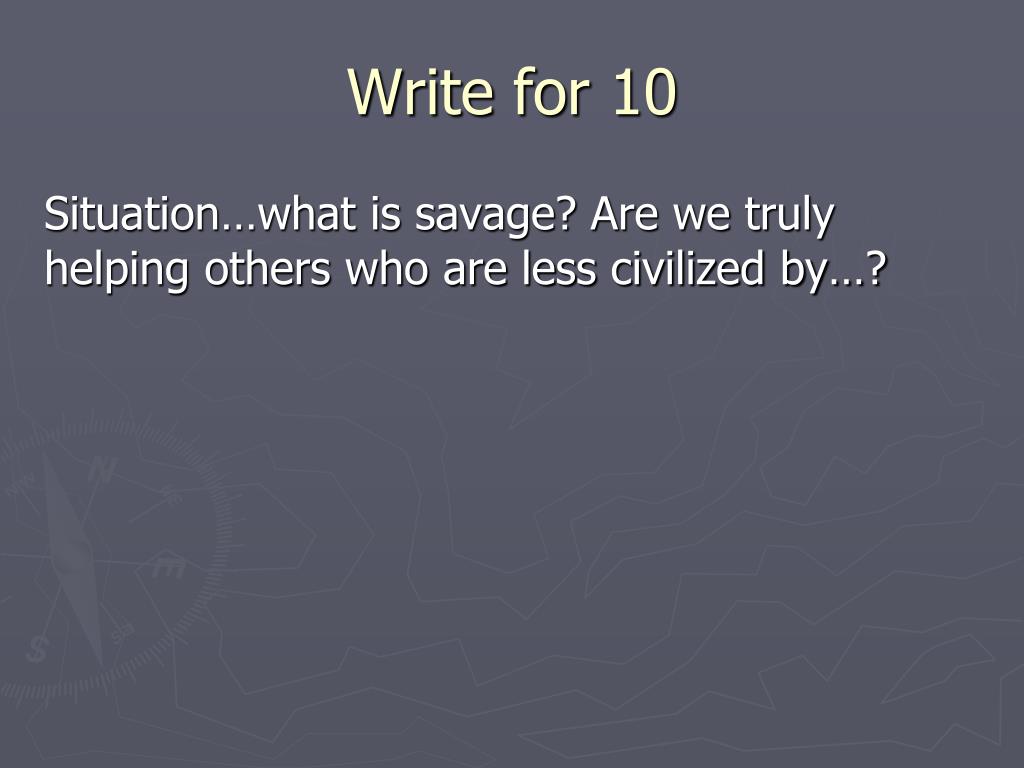 Write for 10

Situation…what is savage? Are we truly helping others who are less civilized by…?